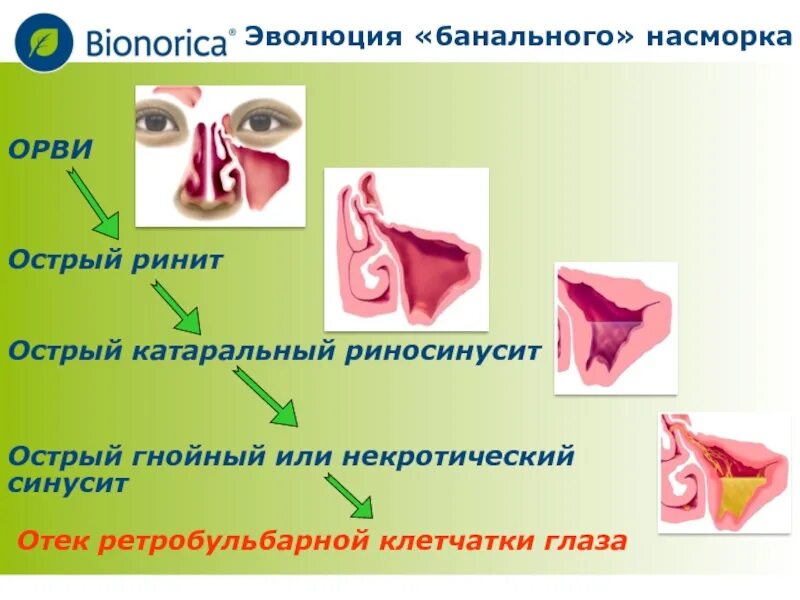 Bionorica®

Эволюция «банального» насморка

ОРВИ

Острый ринит

Острый катаральный риносинусит

Острый гнойный или некротический синусит

Отек ретробульбарной клетчатки глаза